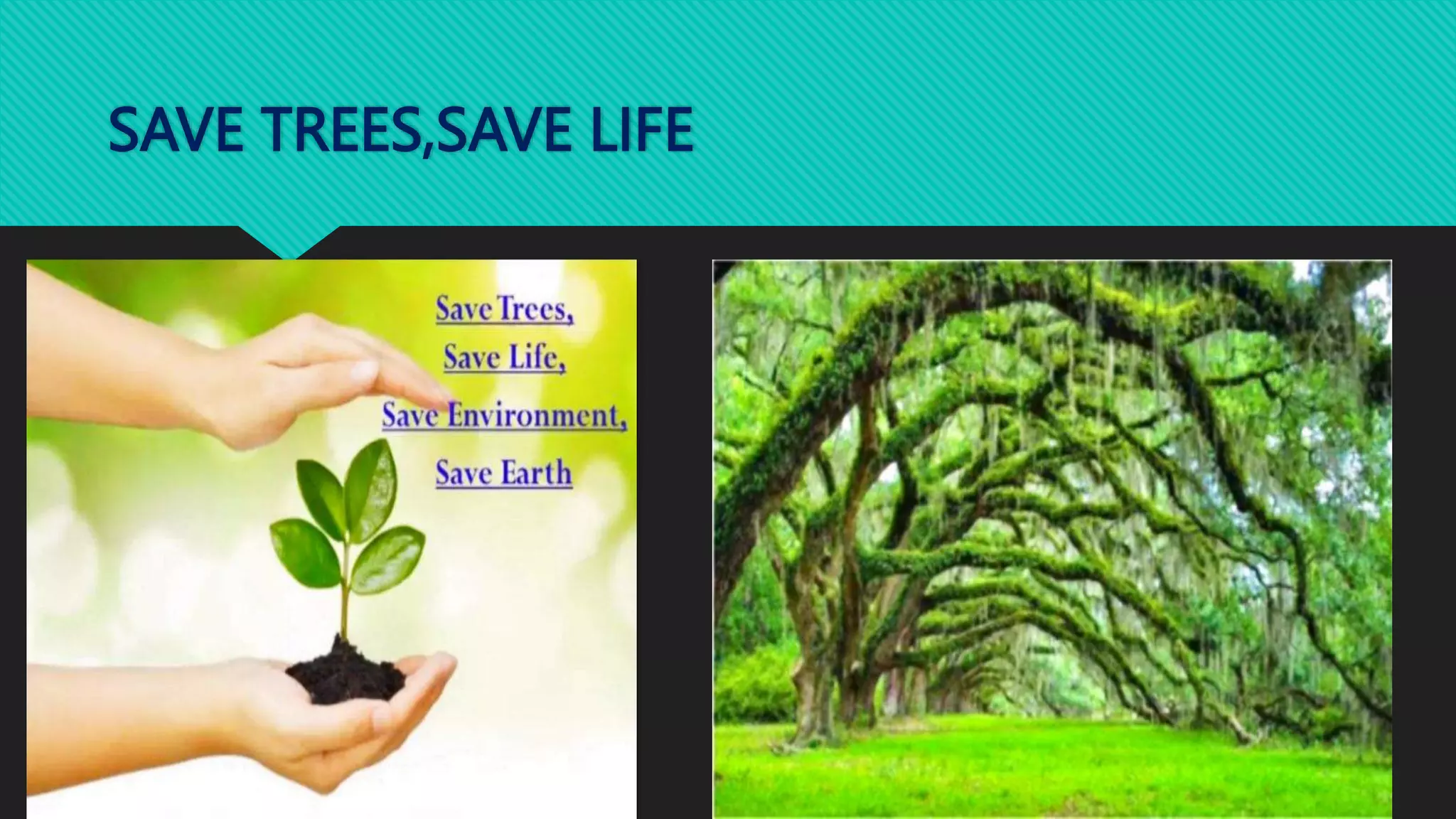 SAVE TREES,SAVE LIFE

Save Trees,
Save Life,
Save Environment,
Save Earth